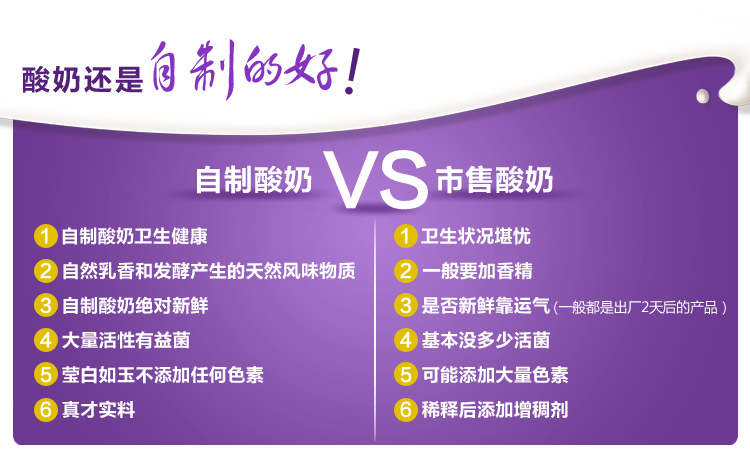 酸奶还是自制的好！

自制酸奶 VS 市售酸奶

1 自制酸奶卫生健康
2 自然乳香和发酵产生的天然风味物质
3 自制酸奶绝对新鲜
4 大量活性有益菌
5 莹白如玉不添加任何色素
6 真才实料

1 卫生状况堪忧
2 一般要加香精
3 是否新鲜靠运气（一般都是出厂2天后的产品）
4 基本没多少活菌
5 可能添加大量色素
6 稀释后添加增稠剂